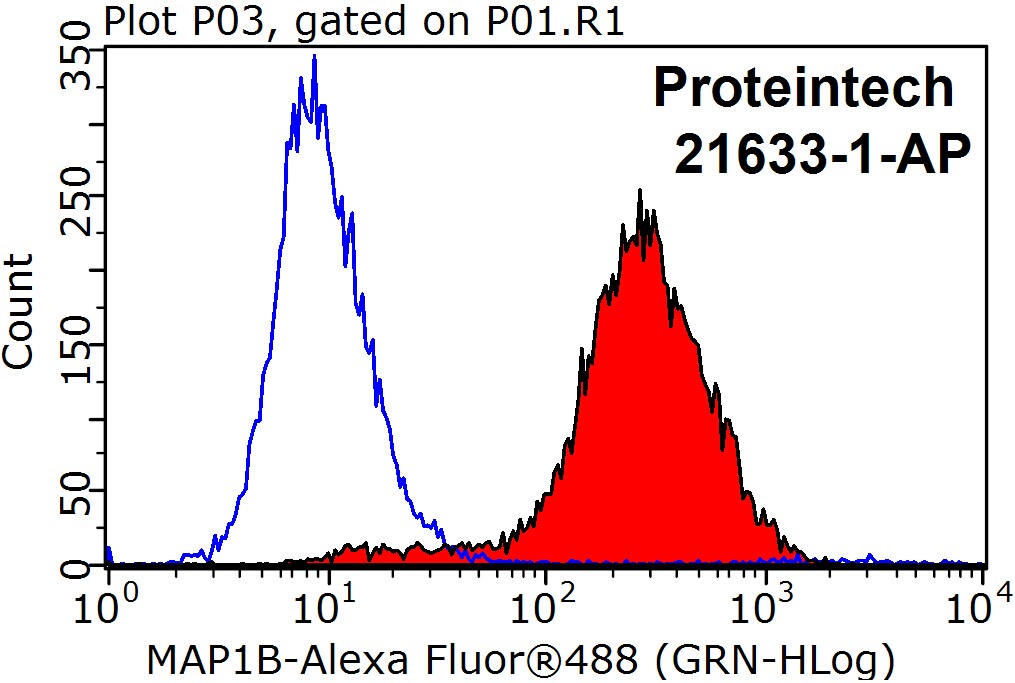 Plot P03, gated on P01.R1

Proteintech
21633-1-AP

Count

350
250
150
50
0

$10^0$
$10^1$
$10^2$
$10^3$
$10^4$

MAP1B-Alexa Fluor®488 (GRN-HLog)